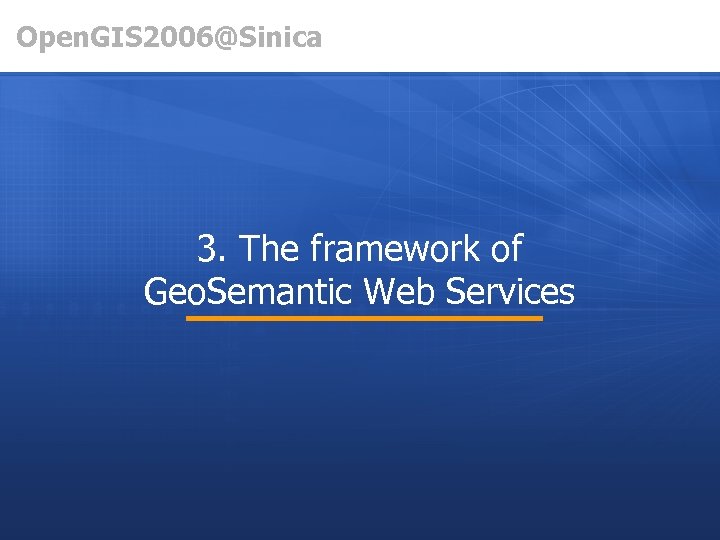 OpenGIS2006@Sinica

3. The framework of GeoSemantic Web Services